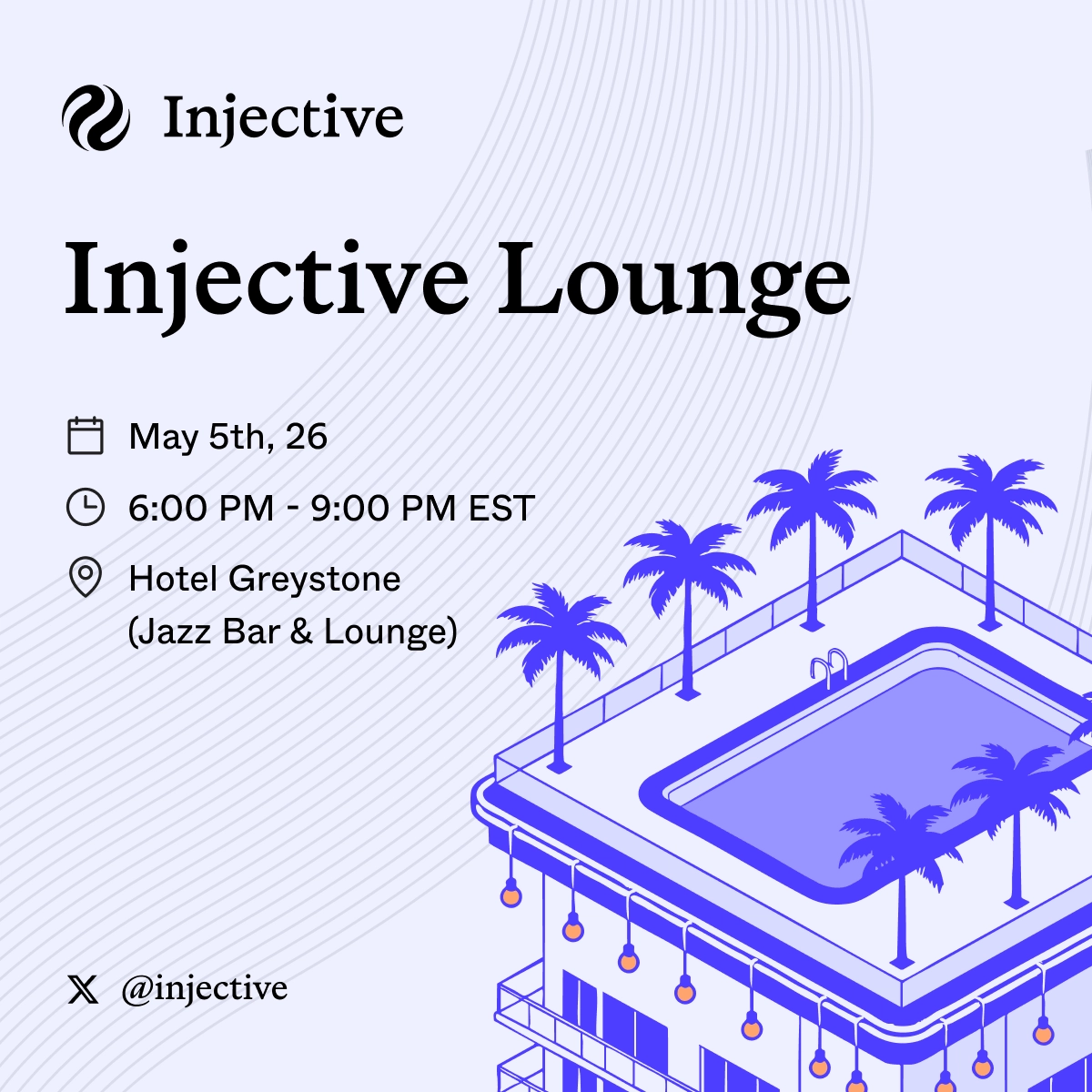 Injective

Injective Lounge

May 5th, 26

6:00 PM - 9:00 PM EST

Hotel Greystone
(Jazz Bar & Lounge)

@injective